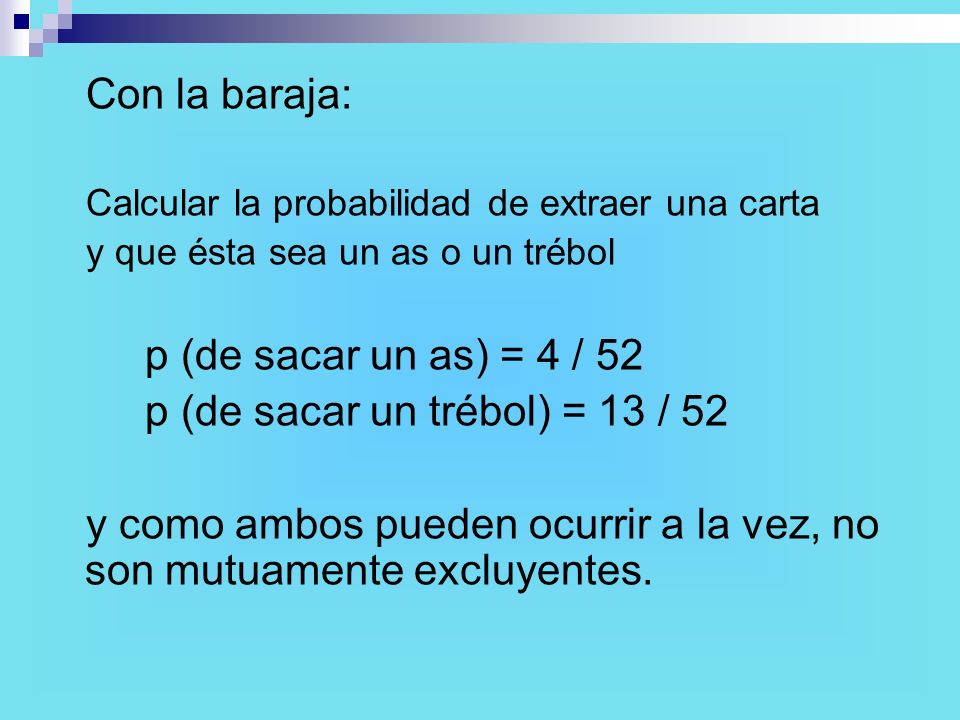 Con la baraja:

Calcular la probabilidad de extraer una carta y que ésta sea un as o un trébol

p (de sacar un as) = 4 / 52
p (de sacar un trébol) = 13 / 52

y como ambos pueden ocurrir a la vez, no son mutuamente excluyentes.